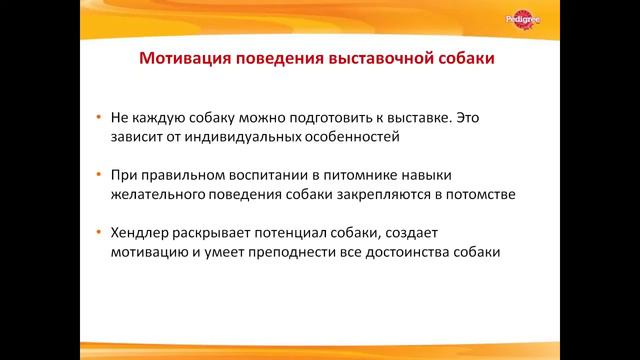 Pedigree

Мотивация поведения выставочной собаки

• Не каждую собаку можно подготовить к выставке. Это зависит от индивидуальных особенностей

• При правильном воспитании в питомнике навыки желательного поведения собаки закрепляются в потомстве

• Хендлер раскрывает потенциал собаки, создает мотивацию и умеет преподнести все достоинства собаки